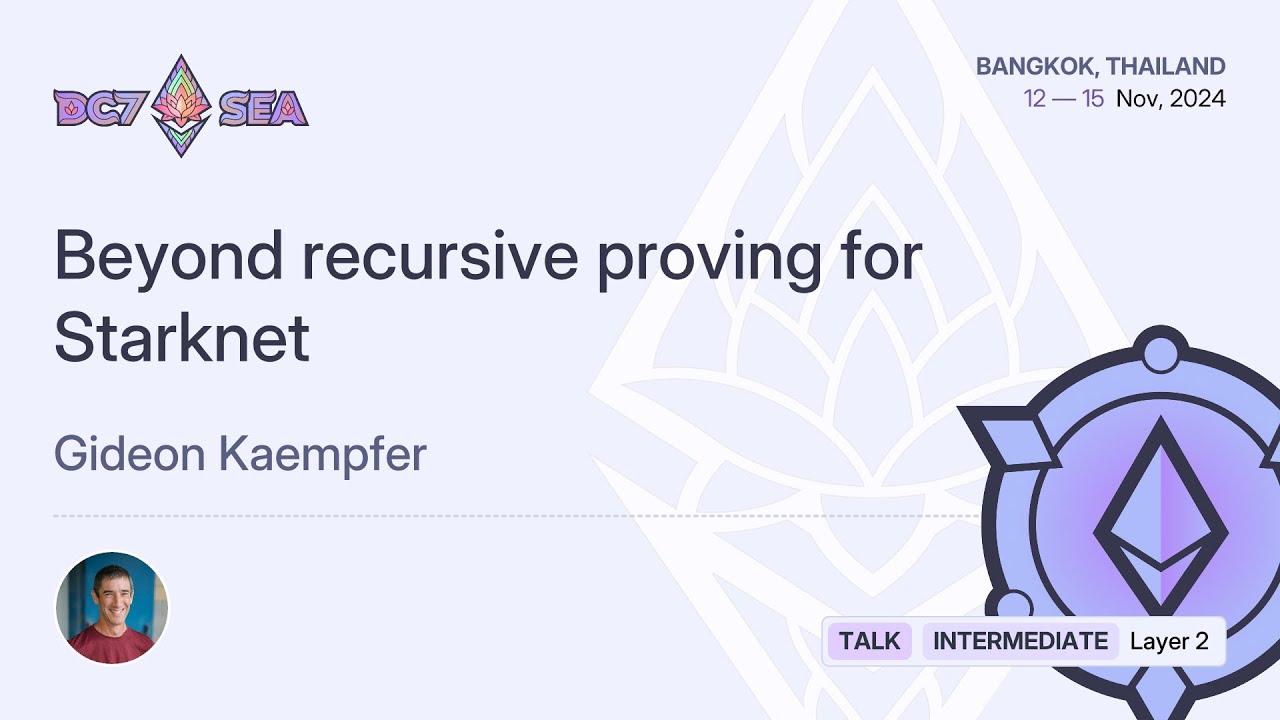 DC7 SEA

BANGKOK, THAILAND
12 — 15 Nov, 2024

Beyond recursive proving for Starknet

Gideon Kaempfer

TALK INTERMEDIATE Layer 2